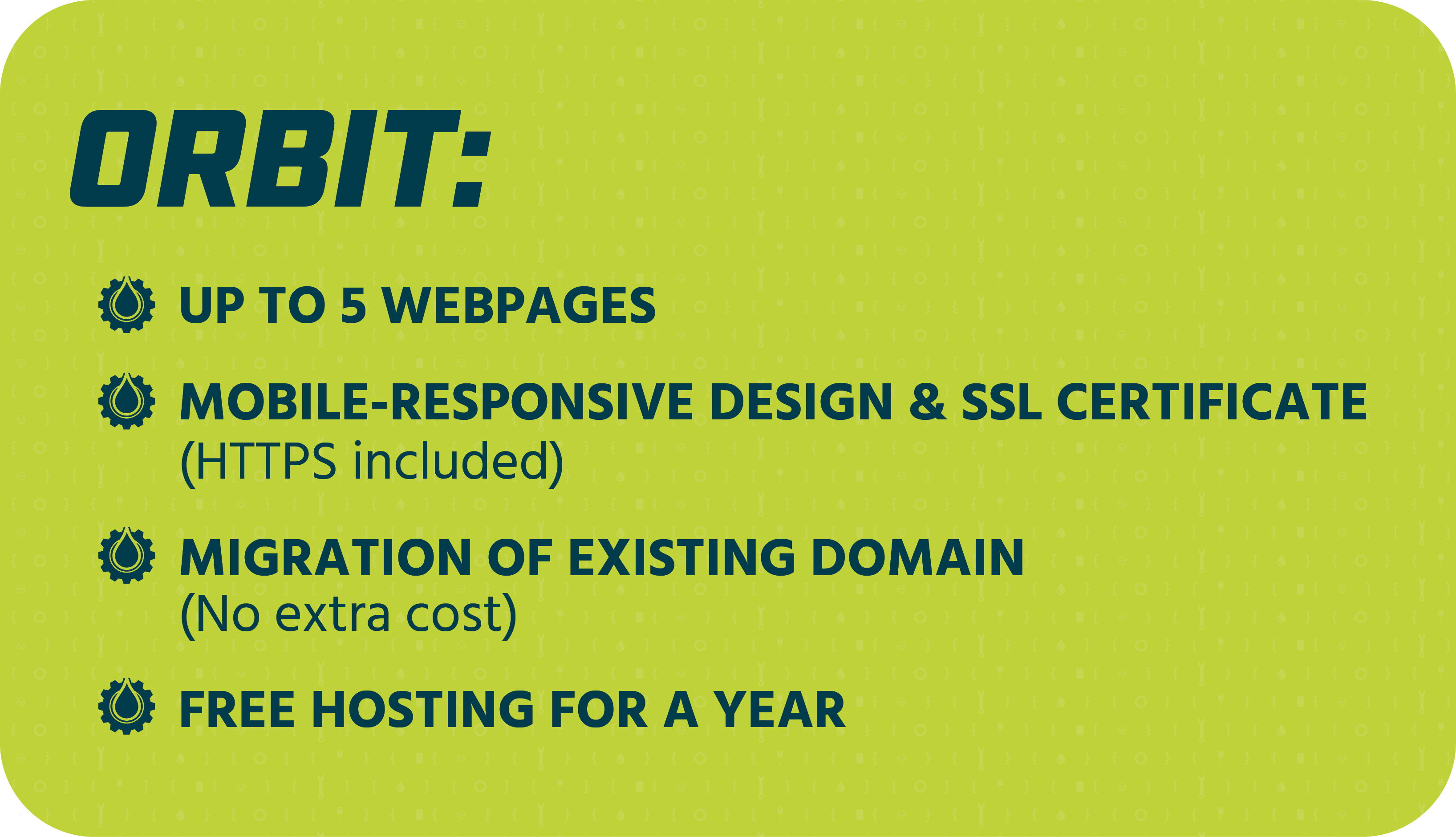 ORBIT:

UP TO 5 WEBPAGES

MOBILE-RESPONSIVE DESIGN & SSL CERTIFICATE (HTTPS included)

MIGRATION OF EXISTING DOMAIN (No extra cost)

FREE HOSTING FOR A YEAR